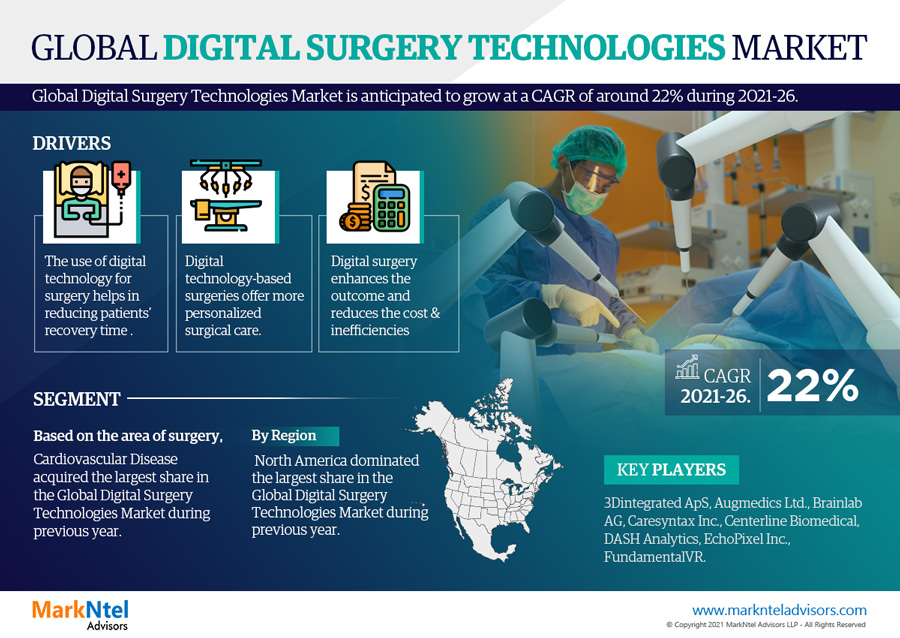 GLOBAL DIGITAL SURGERY TECHNOLOGIES MARKET

Global Digital Surgery Technologies Market is anticipated to grow at a CAGR of around 22% during 2021-26.

DRIVERS

The use of digital technology for surgery helps in reducing patients' recovery time .

Digital technology-based surgeries offer more personalized surgical care.

Digital surgery enhances the outcome and reduces the cost & inefficiencies

CAGR 2021-26. 22%

SEGMENT

Based on the area of surgery,

Cardiovascular Disease acquired the largest share in the Global Digital Surgery Technologies Market during previous year.

By Region

North America dominated the largest share in the Global Digital Surgery Technologies Market during previous year.

KEY PLAYERS

3Dintegrated ApS, Augmedics Ltd., Brainlab AG, Caresyntax Inc., Centerline Biomedical, DASH Analytics, EchoPixel Inc., FundamentalVR.

MarkNtel Advisors

www.marknteladvisors.com
© Copyright 2021 MarkNtel Advisors LLP - All Rights Reserved